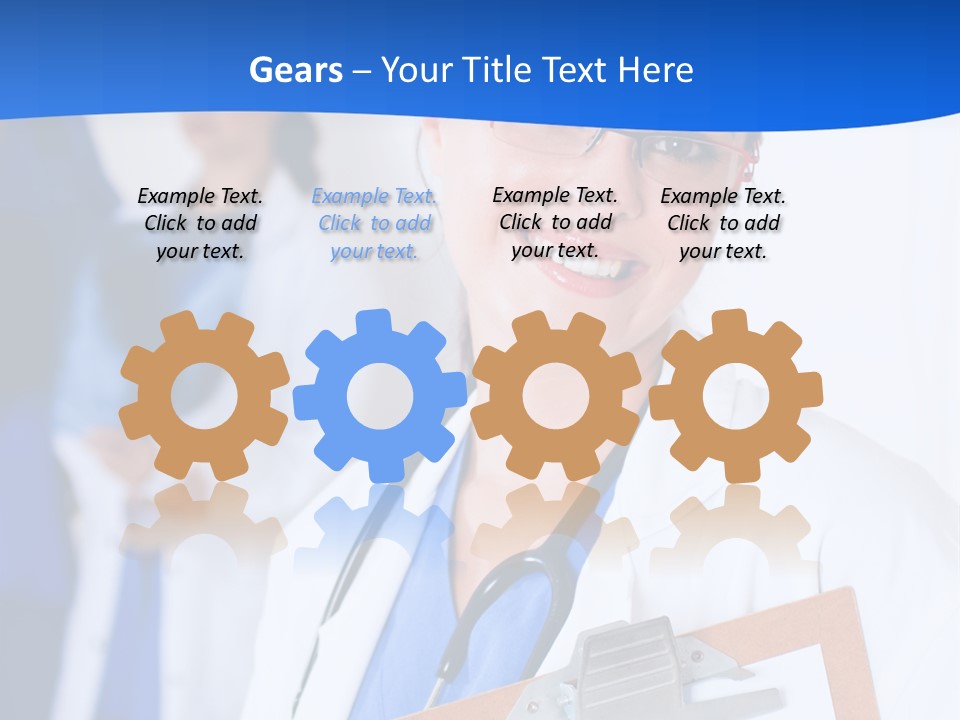 Gears – Your Title Text Here

Example Text. Click to add your text.

Example Text. Click to add your text.

Example Text. Click to add your text.

Example Text. Click to add your text.